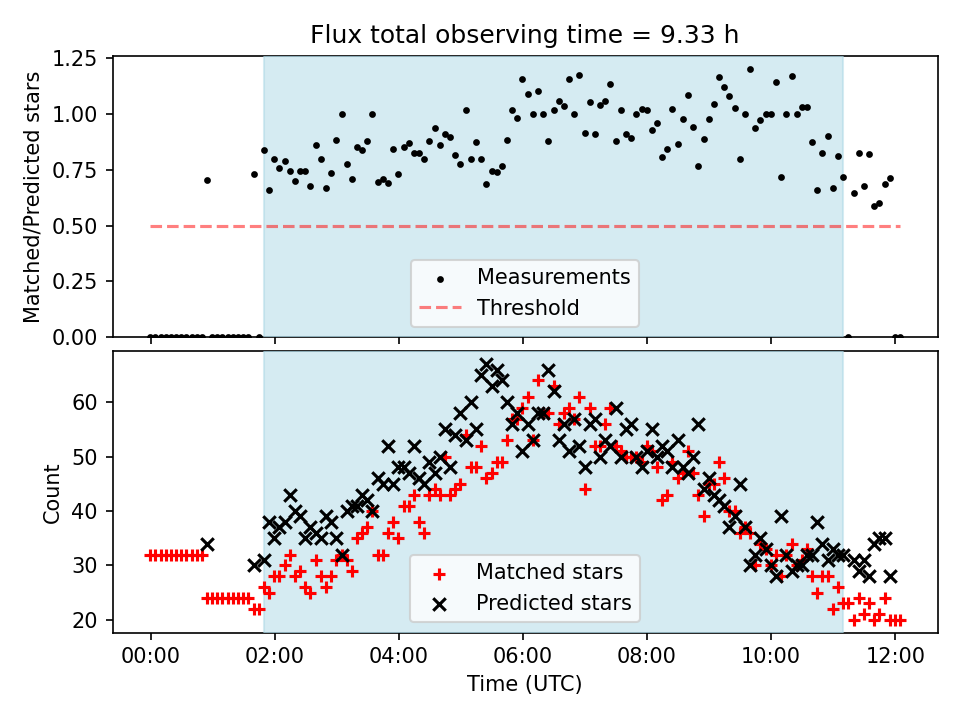 Flux total observing time = 9.33 h

Matched/Predicted stars

1.25
1.00
0.75
0.50
0.25
0.00

Measurements
Threshold

Count

60
50
40
30
20

Matched stars
Predicted stars

00:00
02:00
04:00
06:00
08:00
10:00
12:00

Time (UTC)